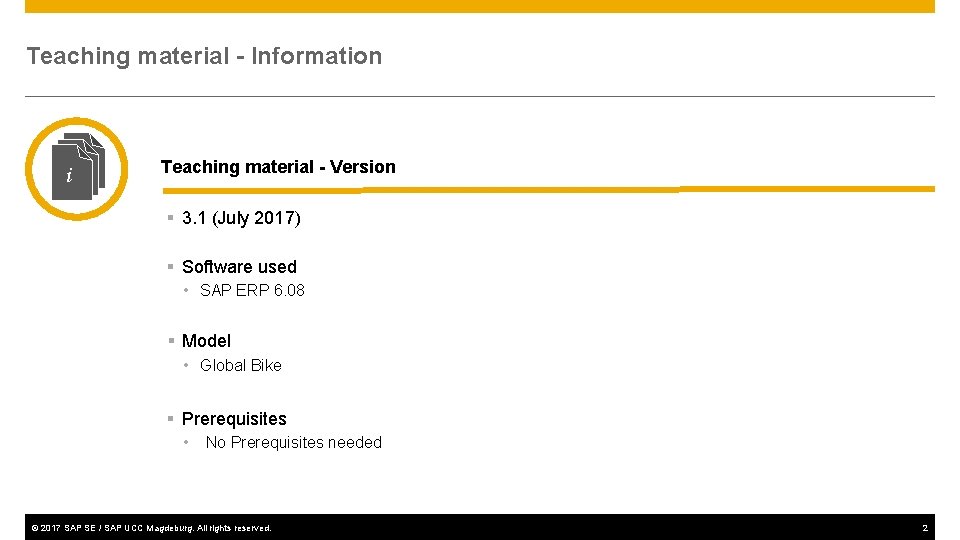 Teaching material - Information

i

Teaching material - Version

▪ 3.1 (July 2017)

▪ Software used
• SAP ERP 6.08

▪ Model
• Global Bike

▪ Prerequisites
• No Prerequisites needed

© 2017 SAP SE / SAP UCC Magdeburg. All rights reserved.

2